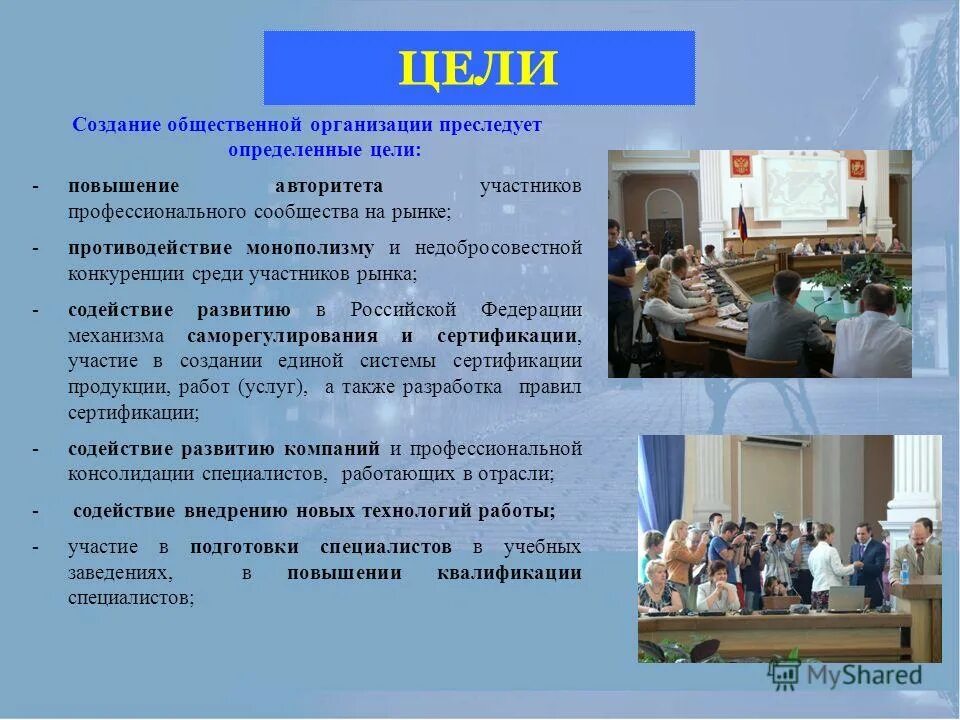 ЦЕЛИ

Создание общественной организации преследует определенные цели:

- повышение авторитета участников профессионального сообщества на рынке;

- противодействие монополизму и недобросовестной конкуренции среди участников рынка;

- содействие развитию в Российской Федерации механизма саморегулирования и сертификации, участие в создании единой системы сертификации продукции, работ (услуг), а также разработка правил сертификации;

- содействие развитию компаний и профессиональной консолидации специалистов, работающих в отрасли;

- содействие внедрению новых технологий работы;

- участие в подготовки специалистов в учебных заведениях, в повышении квалификации специалистов;

MyShared